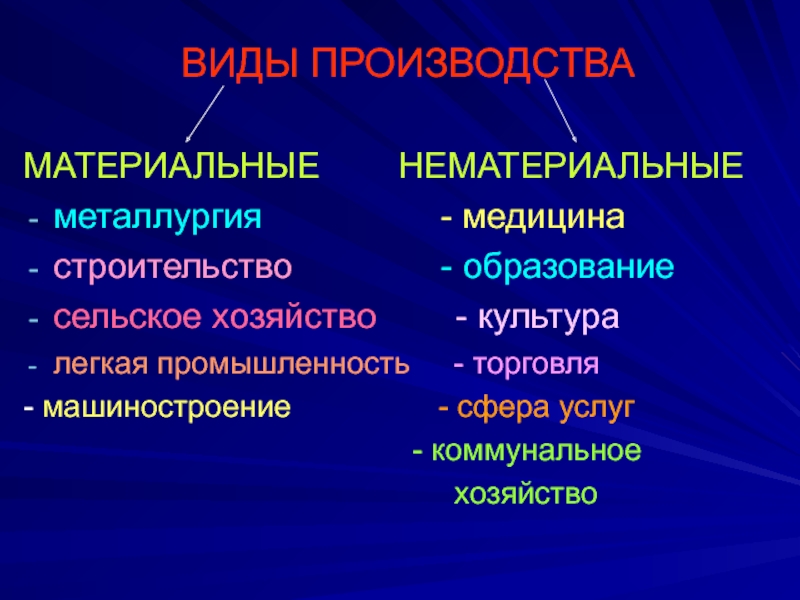 ВИДЫ ПРОИЗВОДСТВА

МАТЕРИАЛЬНЫЕ
- металлургия
- строительство
- сельское хозяйство
- легкая промышленность
- машиностроение

НЕМАТЕРИАЛЬНЫЕ
- медицина
- образование
- культура
- торговля
- сфера услуг
- коммунальное хозяйство